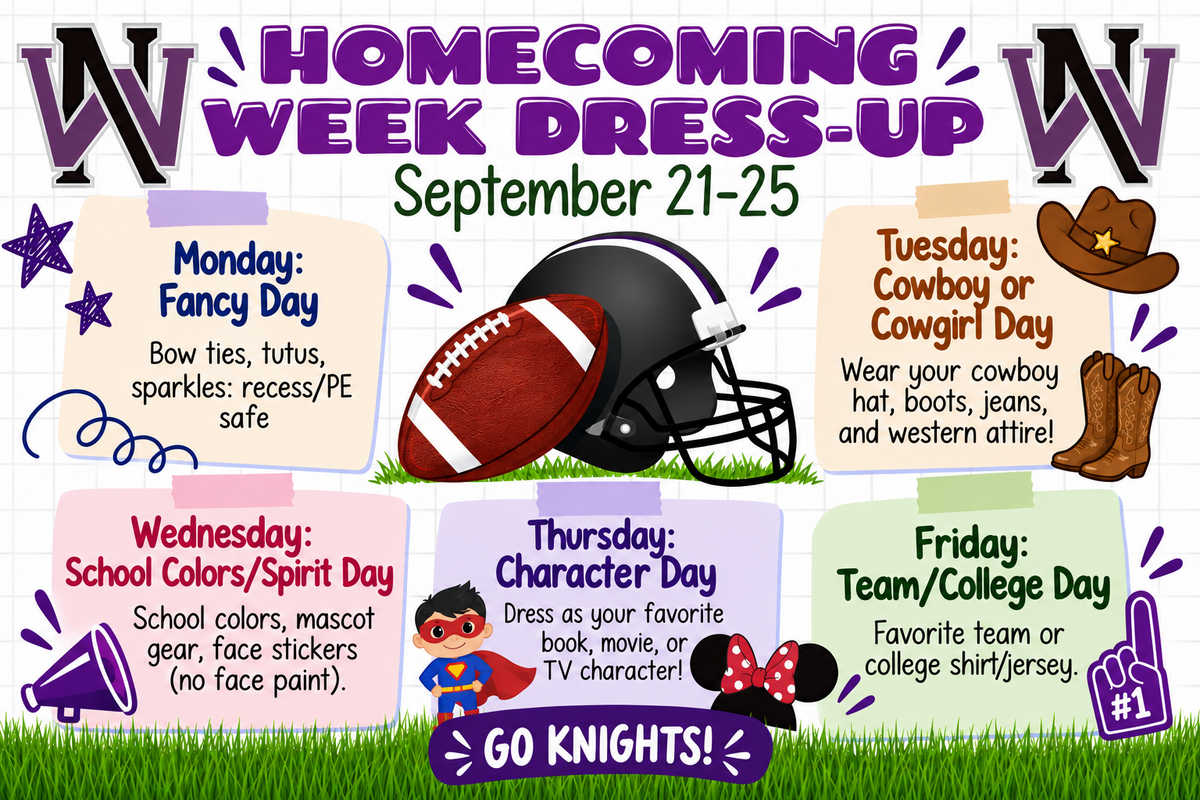 W

HOMECOMING WEEK DRESS-UP

W

September 21-25

Monday: Fancy Day

Bow ties, tutus, sparkles: recess/PE safe

Tuesday: Cowboy or Cowgirl Day

Wear your cowboy hat, boots, jeans, and western attire!

Wednesday: School Colors/Spirit Day

School colors, mascot gear, face stickers (no face paint).

Thursday: Character Day

Dress as your favorite book, movie, or TV character!

Friday: Team/College Day

Favorite team or college shirt/jersey.

#1

GO KNIGHTS!